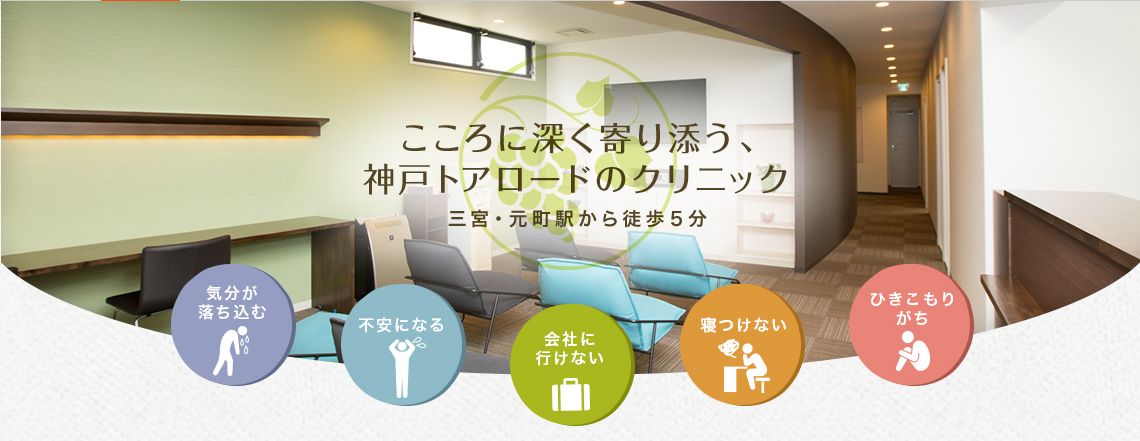 こころに深く寄り添う、
神戸トアロードのクリニック

三宮・元町駅から徒歩５分

気分が落ち込む

不安になる

会社に行けない

寝つけない

ひきこもりがち